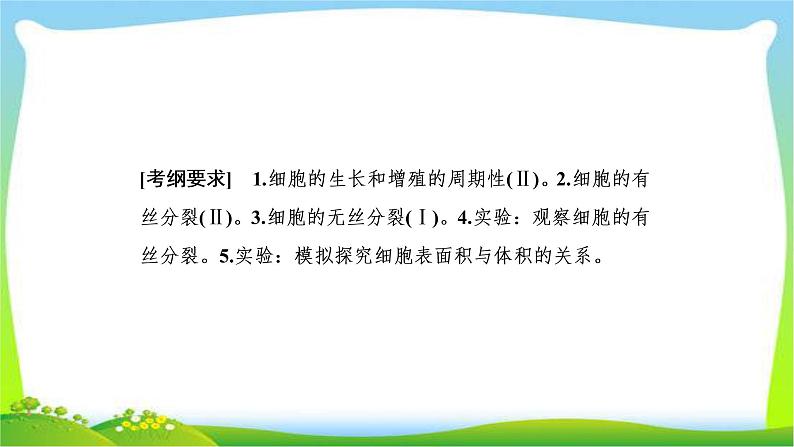 [考纲要求]　1.细胞的生长和增殖的周期性(Ⅱ)。2.细胞的有丝分裂(Ⅱ)。3.细胞的无丝分裂(Ⅰ)。4.实验：观察细胞的有丝分裂。5.实验：模拟探究细胞表面积与体积的关系。